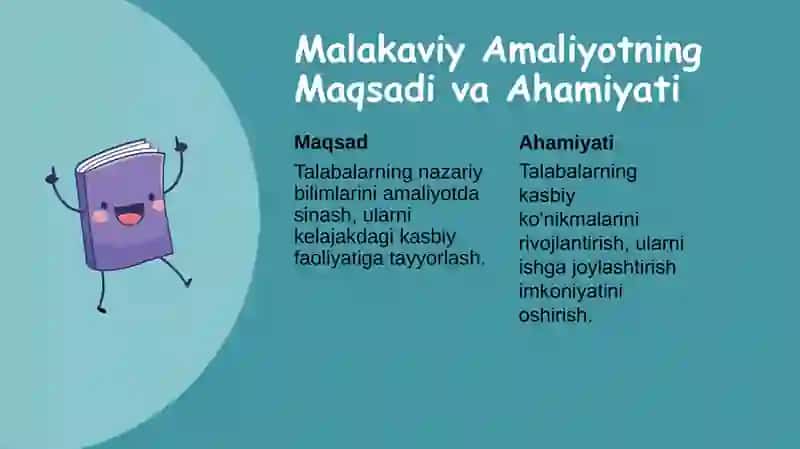 Malakaviy Amaliyotning Maqsadi va Ahamiyati

Maqsad

Talabalarning nazariy bilimlarini amaliyotda sinash, ularni kelajakdagi kasbiy faoliyatiga tayyorlash.

Ahamiyati

Talabalarning kasbiy ko'nikmalarini rivojlantirish, ularni ishga joylashtirish imkoniyatini oshirish.